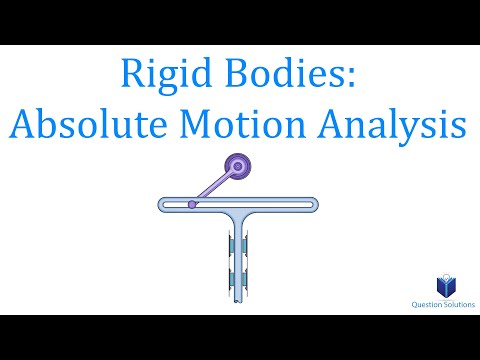 Rigid Bodies:
Absolute Motion Analysis

Question Solutions